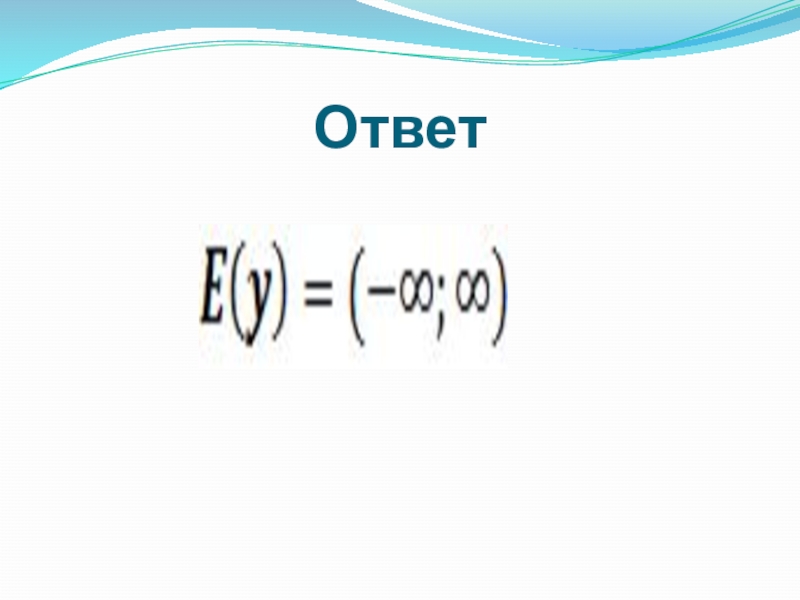 Ответ

$E(y) = (-\infty; \infty)$